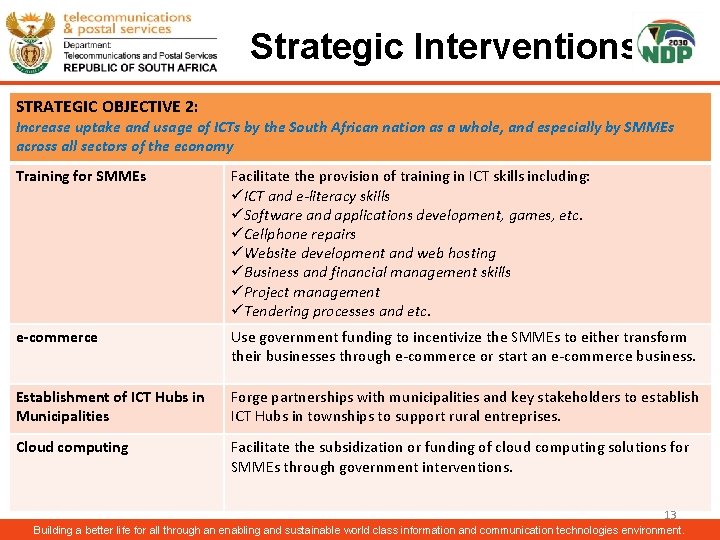 telecommunications
& postal services
Department:
Telecommunications and Postal Services
REPUBLIC OF SOUTH AFRICA

Strategic Interventions

2030
NDP

STRATEGIC OBJECTIVE 2:
Increase uptake and usage of ICTs by the South African nation as a whole, and especially by SMMEs across all sectors of the economy

| | |
|---|---|
| Training for SMMEs | Facilitate the provision of training in ICT skills including: ✓ICT and e-literacy skills ✓Software and applications development, games, etc. ✓Cellphone repairs ✓Website development and web hosting ✓Business and financial management skills ✓Project management ✓Tendering processes and etc. |
| e-commerce | Use government funding to incentivize the SMMEs to either transform their businesses through e-commerce or start an e-commerce business. |
| Establishment of ICT Hubs in Municipalities | Forge partnerships with municipalities and key stakeholders to establish ICT Hubs in townships to support rural entreprises. |
| Cloud computing | Facilitate the subsidization or funding of cloud computing solutions for SMMEs through government interventions. |

13

Building a better life for all through an enabling and sustainable world class information and communication technologies environment.